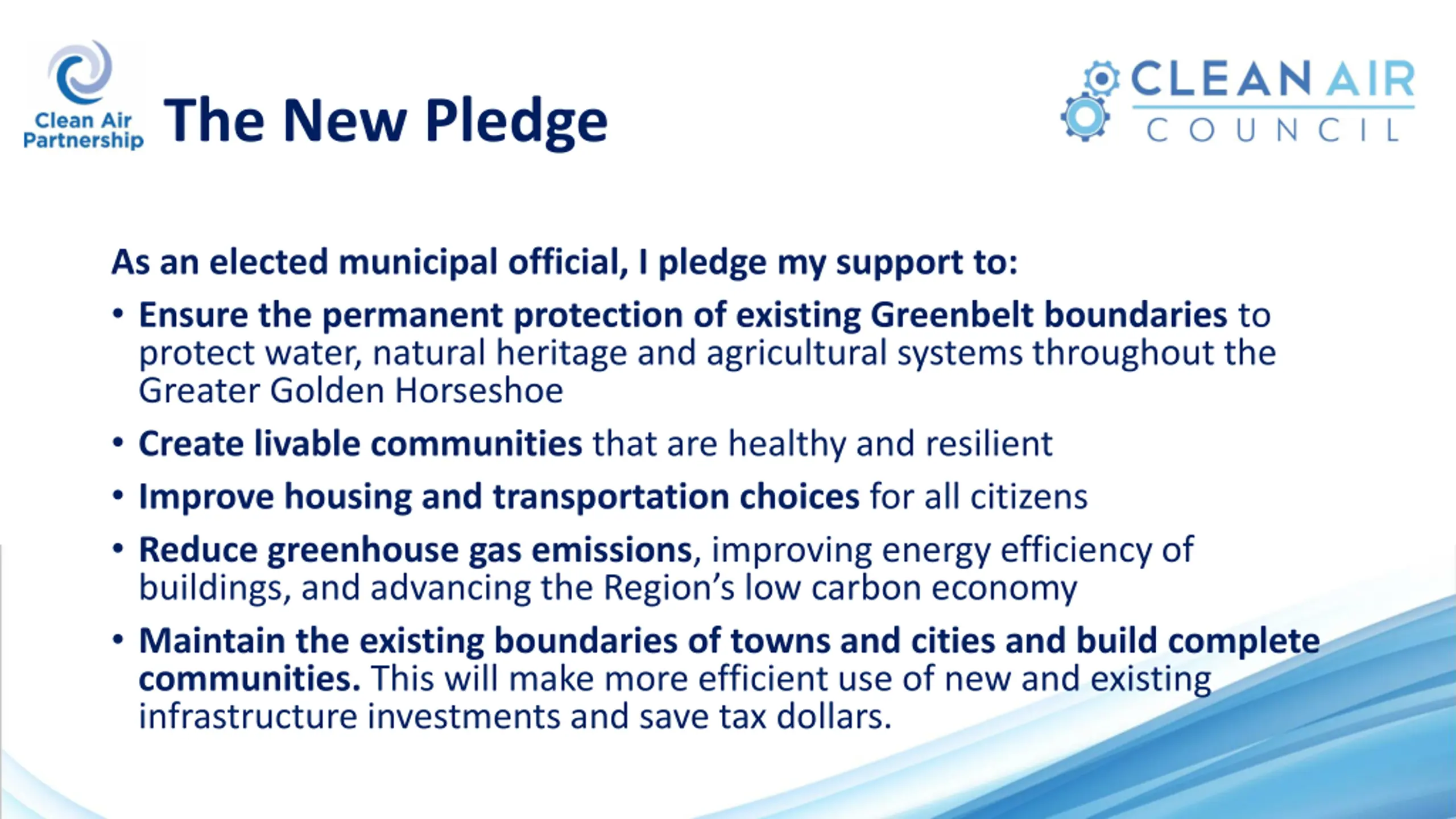 Clean Air Partnership

The New Pledge

CLEAN AIR COUNCIL

As an elected municipal official, I pledge my support to:

• Ensure the permanent protection of existing Greenbelt boundaries to protect water, natural heritage and agricultural systems throughout the Greater Golden Horseshoe

• Create livable communities that are healthy and resilient

• Improve housing and transportation choices for all citizens

• Reduce greenhouse gas emissions, improving energy efficiency of buildings, and advancing the Region's low carbon economy

• Maintain the existing boundaries of towns and cities and build complete communities. This will make more efficient use of new and existing infrastructure investments and save tax dollars.